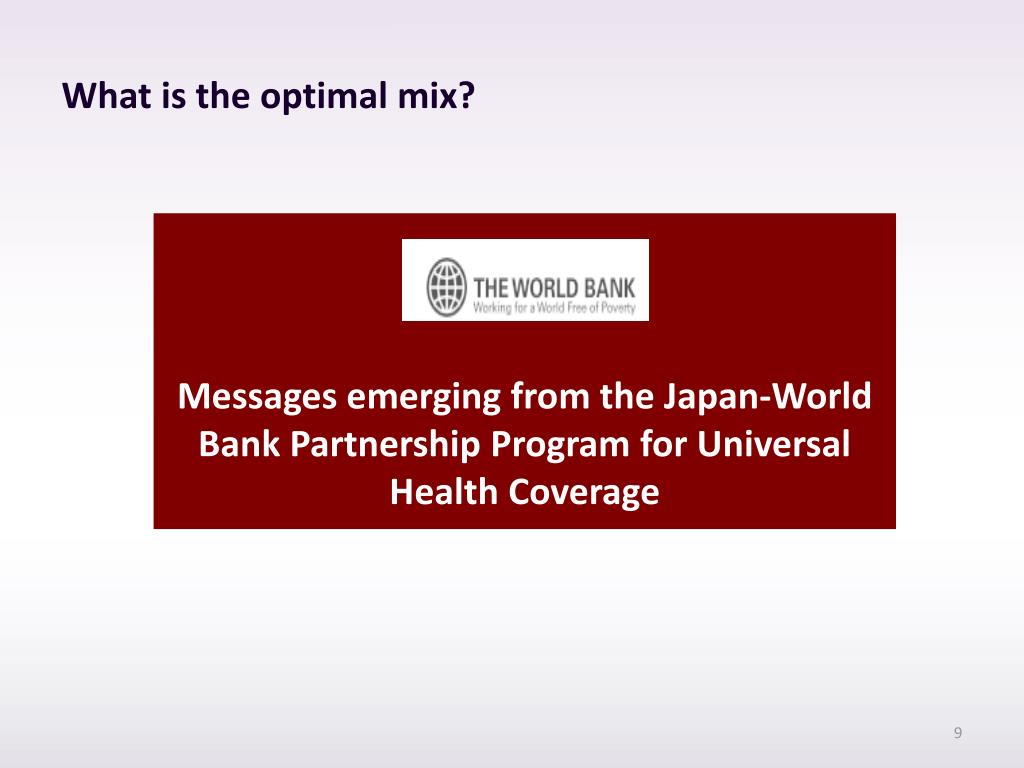 What is the optimal mix?

THE WORLD BANK
Working for a World Free of Poverty

Messages emerging from the Japan-World Bank Partnership Program for Universal Health Coverage

9